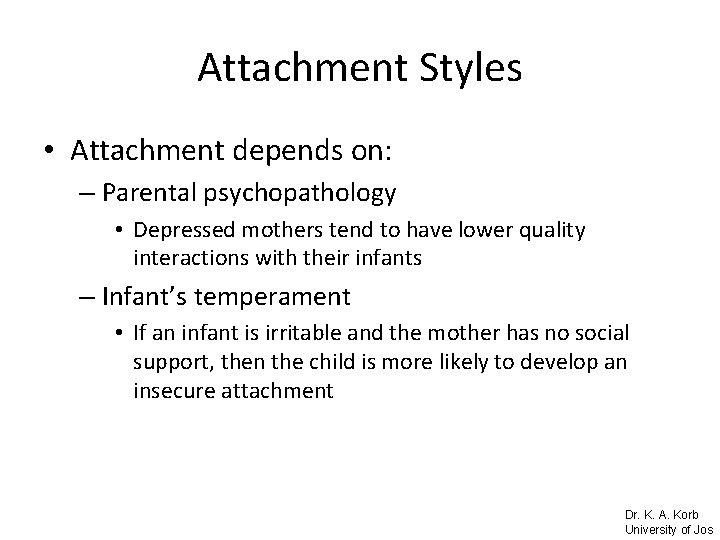 Attachment Styles

• Attachment depends on:

– Parental psychopathology

• Depressed mothers tend to have lower quality interactions with their infants

– Infant's temperament

• If an infant is irritable and the mother has no social support, then the child is more likely to develop an insecure attachment

Dr. K. A. Korb
University of Jos